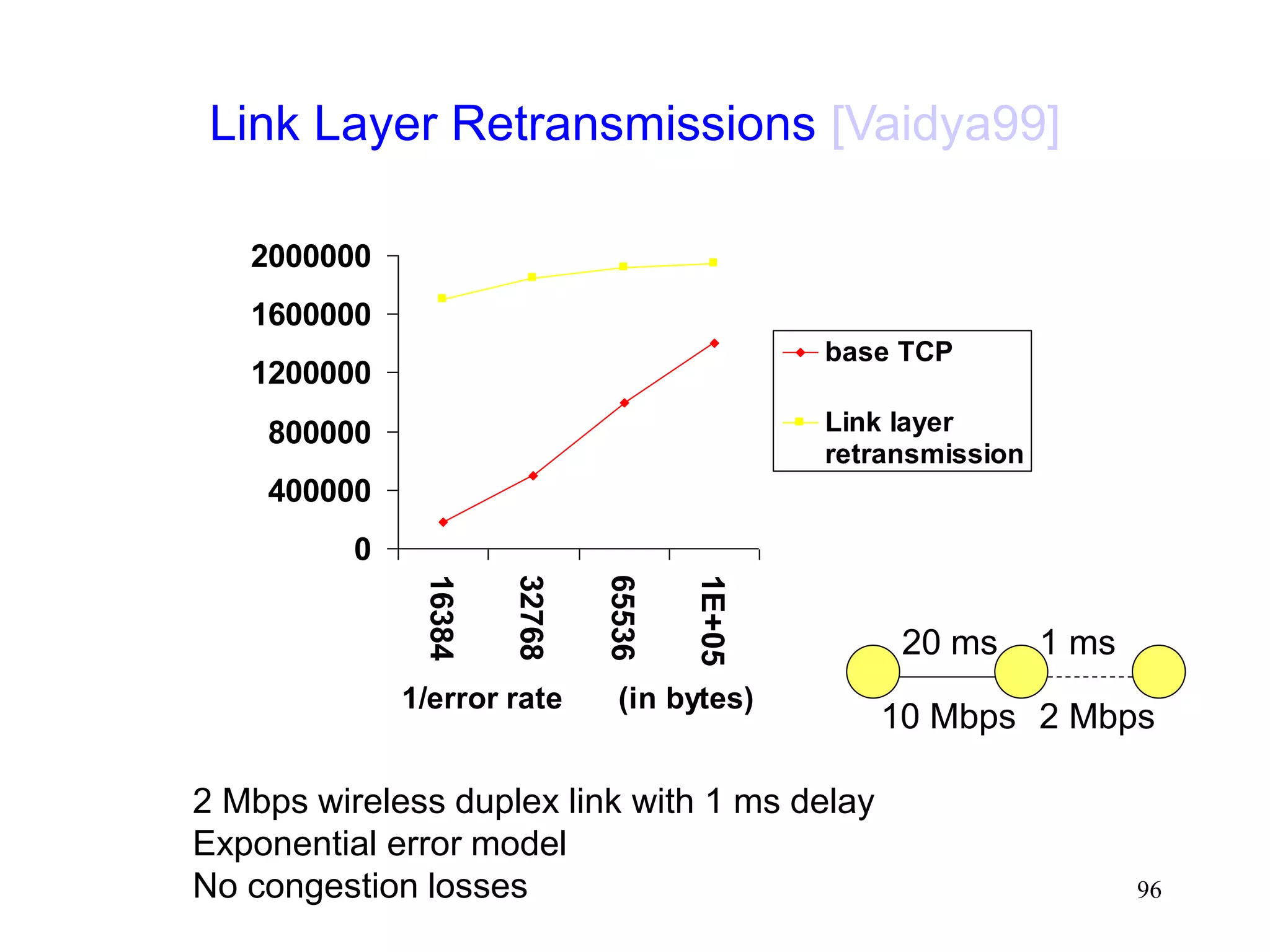 Link Layer Retransmissions [Vaidya99]

2000000
1600000
1200000
800000
400000
0

16384
32768
65536
1E+05

1/error rate (in bytes)

base TCP
Link layer retransmission

20 ms
1 ms
10 Mbps
2 Mbps

2 Mbps wireless duplex link with 1 ms delay
Exponential error model
No congestion losses

96